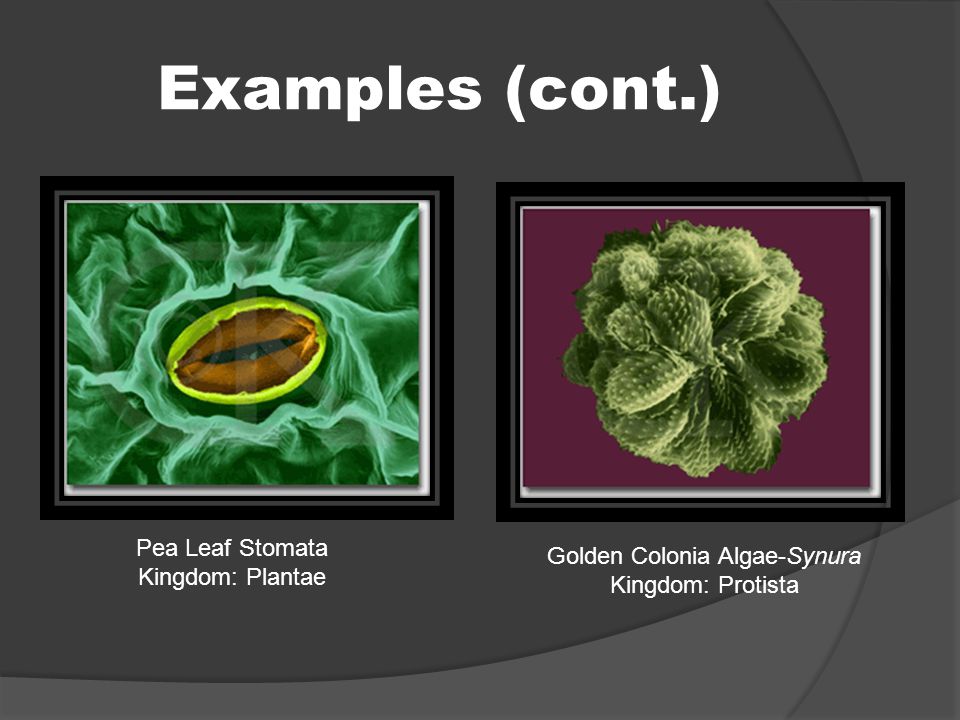 Examples (cont.)

Pea Leaf Stomata
Kingdom: Plantae

Golden Colonia Algae-Synura
Kingdom: Protista